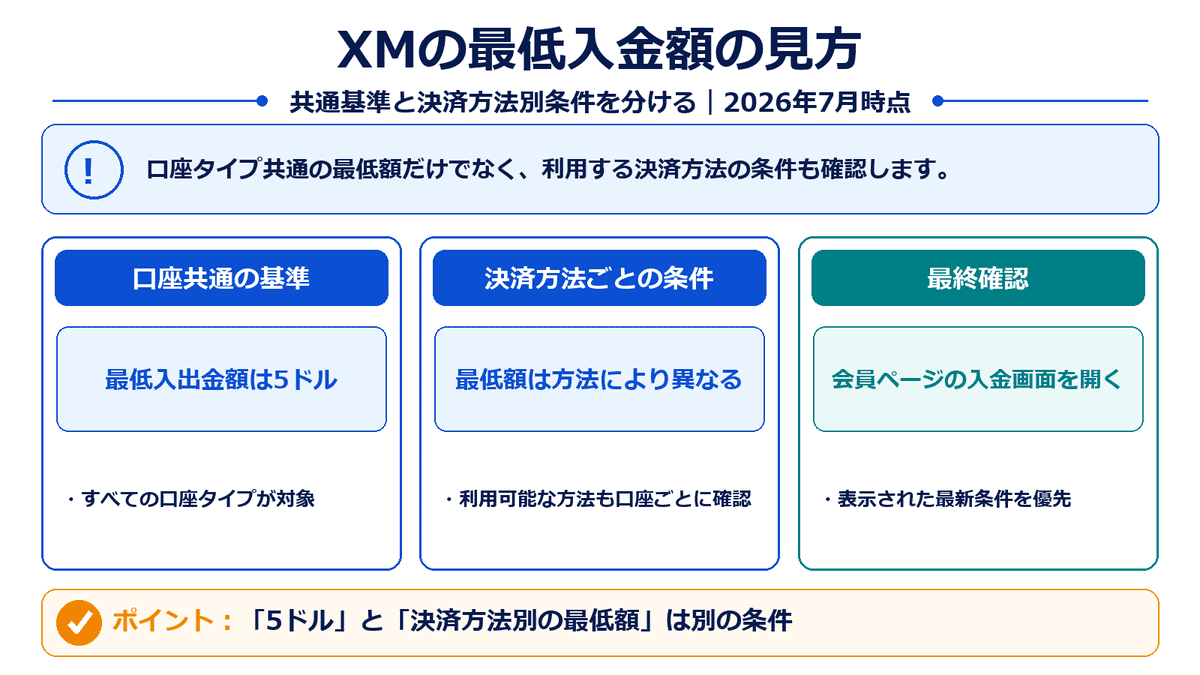 XMの最低入金額の見方

共通基準と決済方法別条件を分ける｜2026年7月時点

!

口座タイプ共通の最低額だけでなく、利用する決済方法の条件も確認します。

口座共通の基準

最低入出金額は5ドル

・すべての口座タイプが対象

決済方法ごとの条件

最低額は方法により異なる

・利用可能な方法も口座ごとに確認

最終確認

会員ページの入金画面を開く

・表示された最新条件を優先

ポイント：「5ドル」と「決済方法別の最低額」は別の条件